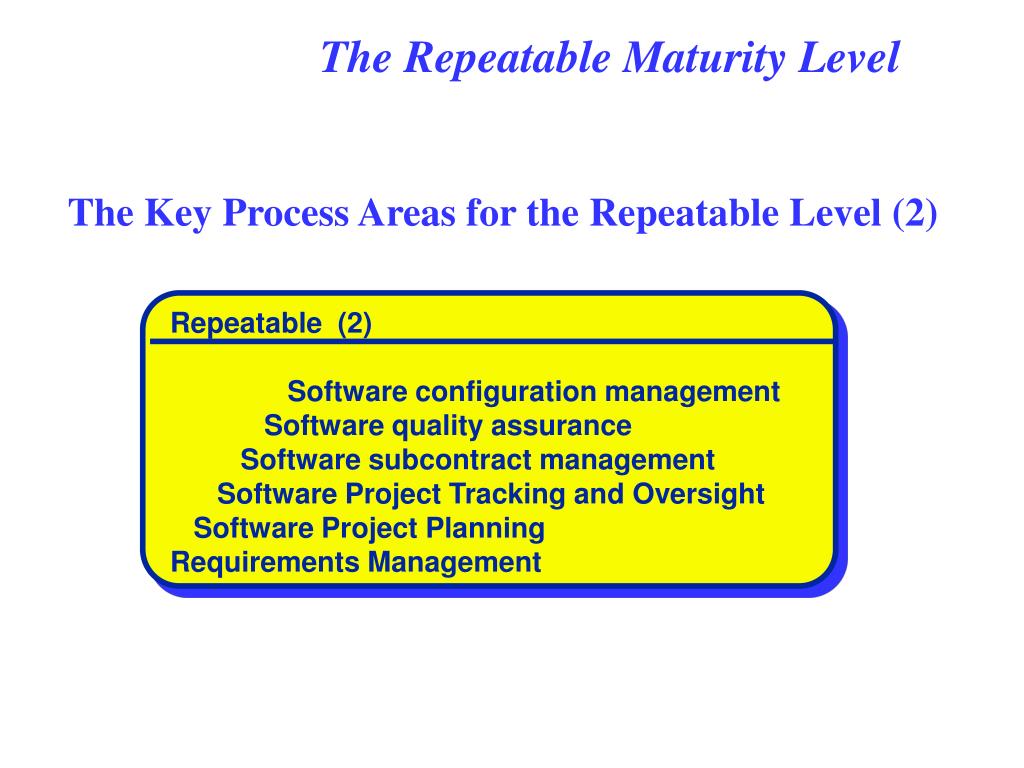 The Repeatable Maturity Level

The Key Process Areas for the Repeatable Level (2)

Repeatable (2)

Software configuration management
Software quality assurance
Software subcontract management
Software Project Tracking and Oversight
Software Project Planning
Requirements Management